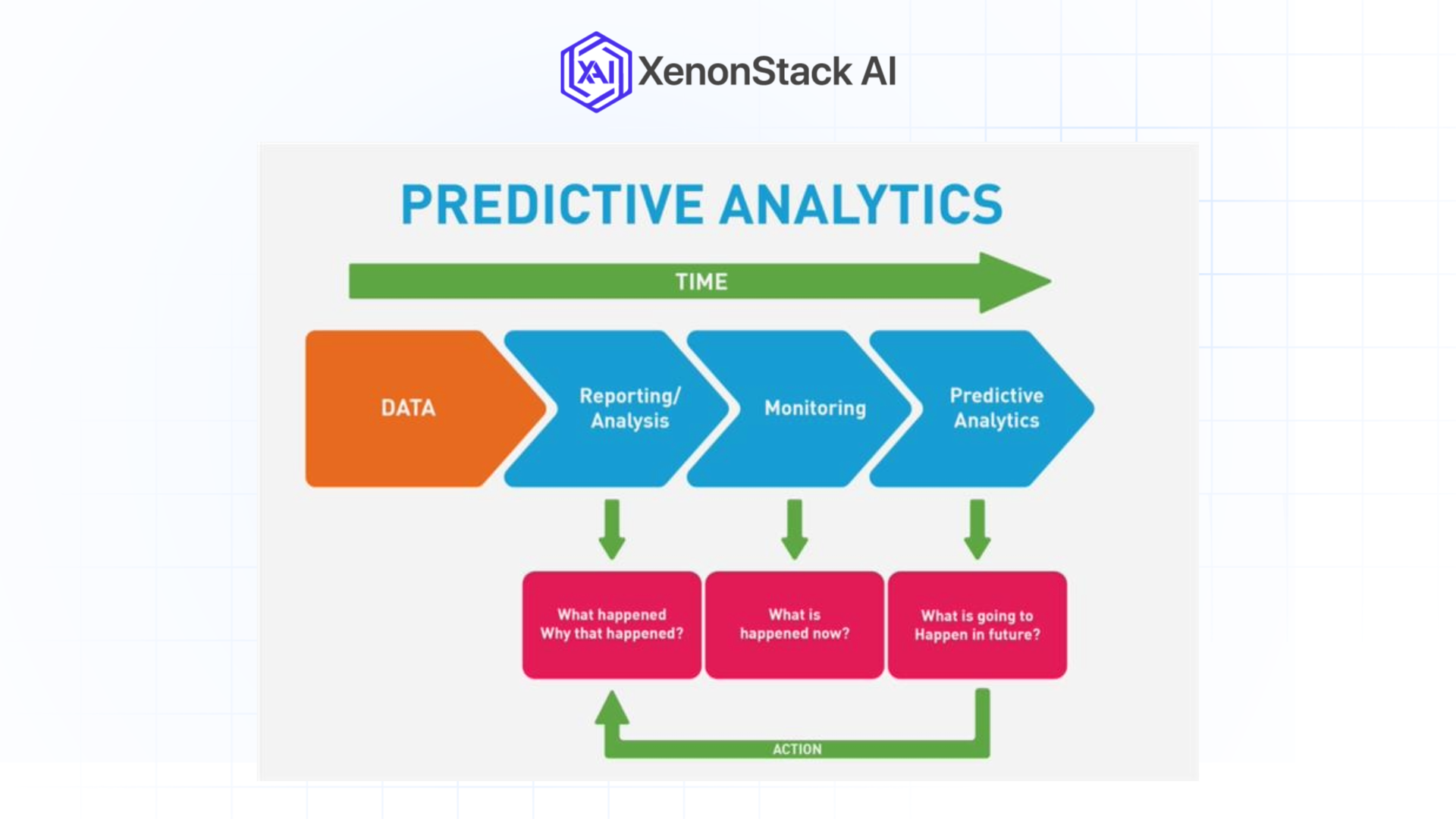 XAI XenonStack AI

PREDICTIVE ANALYTICS

TIME

DATA

Reporting/ Analysis

Monitoring

Predictive Analytics

What happened Why that happened?

What is happened now?

What is going to Happen in future?

ACTION